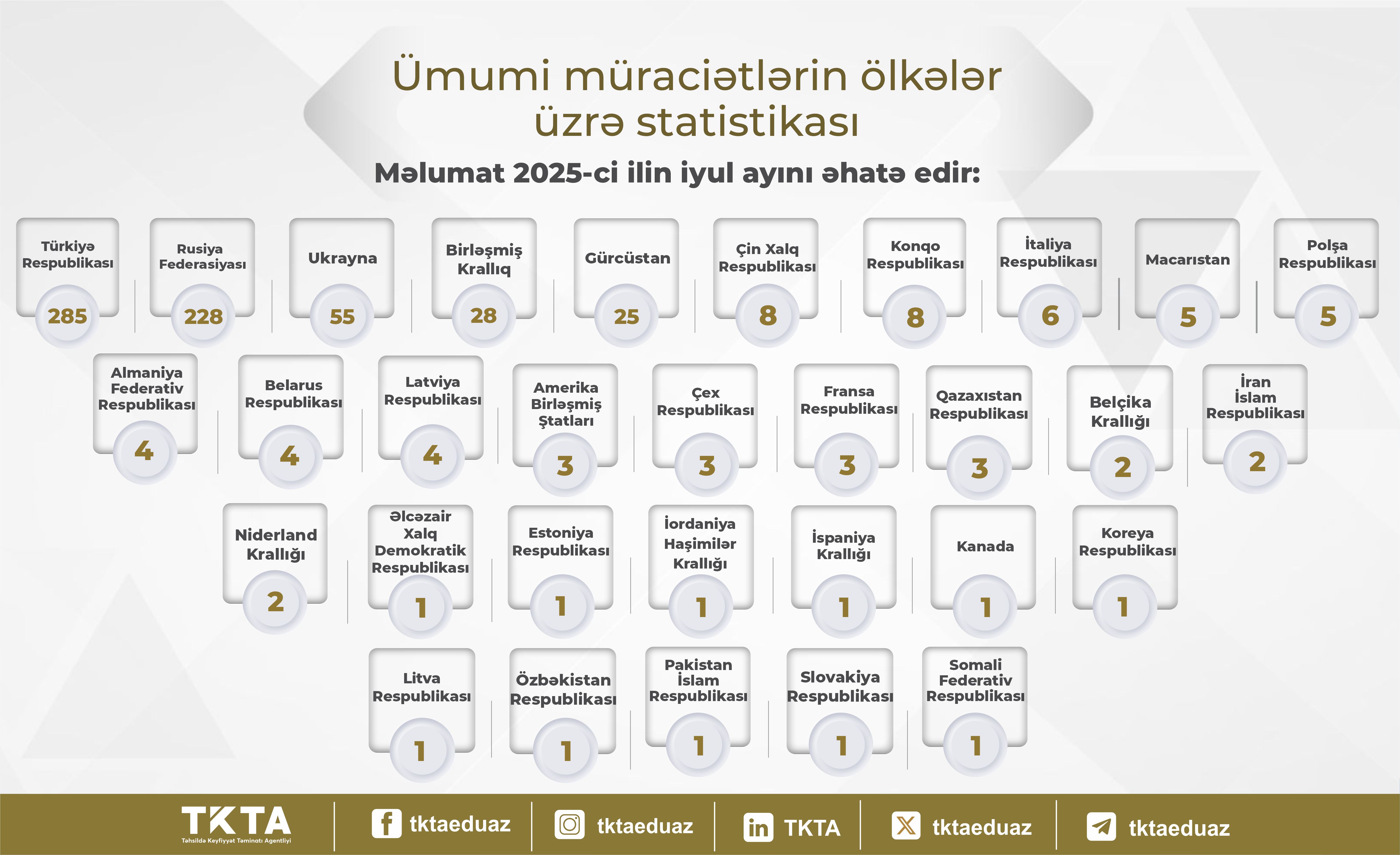 Ümumi müraciətlərin ölkələr üzrə statistikası

Məlumat 2025-ci ilin iyul ayını əhatə edir:

Türkiyə Respublikası 285

Rusiya Federasiyası 228

Ukrayna 55

Birləşmiş Krallıq 28

Gürcüstan 25

Çin Xalq Respublikası 8

Konqo Respublikası 8

İtaliya Respublikası 6

Macarıstan 5

Polşa Respublikası 5

Almaniya Federativ Respublikası 4

Belarus Respublikası 4

Latviya Respublikası 4

Amerika Birləşmiş Ştatları 3

Çex Respublikası 3

Fransa Respublikası 3

Qazaxıstan Respublikası 3

Belçika Krallığı 2

İran İslam Respublikası 2

Niderland Krallığı 2

Əlcəzair Xalq Demokratik Respublikası 1

Estoniya Respublikası 1

İordaniya Haşimilər Krallığı 1

İspaniya Krallığı 1

Kanada 1

Koreya Respublikası 1

Litva Respublikası 1

Özbəkistan Respublikası 1

Pakistan İslam Respublikası 1

Slovakiya Respublikası 1

Somali Federativ Respublikası 1

TKTA
Təhsildə Keyfiyyət Təminatı Agentliyi

tktaeduaz tktaeduaz TKTA tktaeduaz tktaeduaz